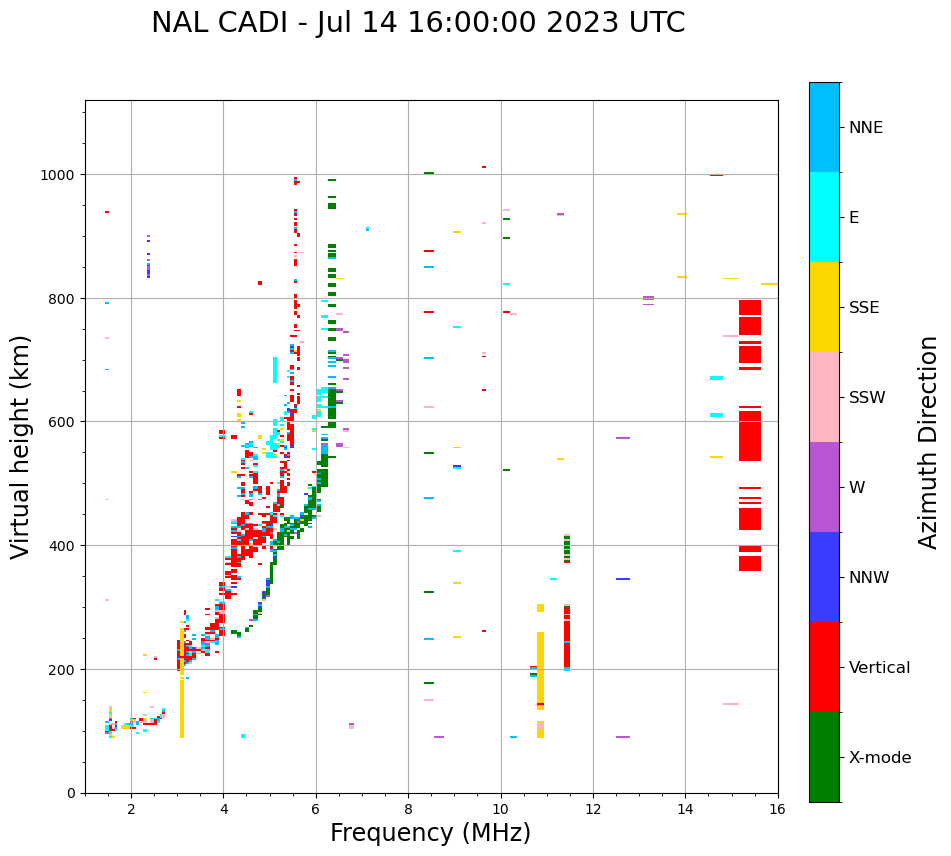 NAL CADI - Jul 14 16:00:00 2023 UTC

Virtual height (km)

1000
800
600
400
200
0

2 4 6 8 10 12 14 16

Frequency (MHz)

NNE
E
SSE
SSW
W
NNW
Vertical
X-mode

Azimuth Direction